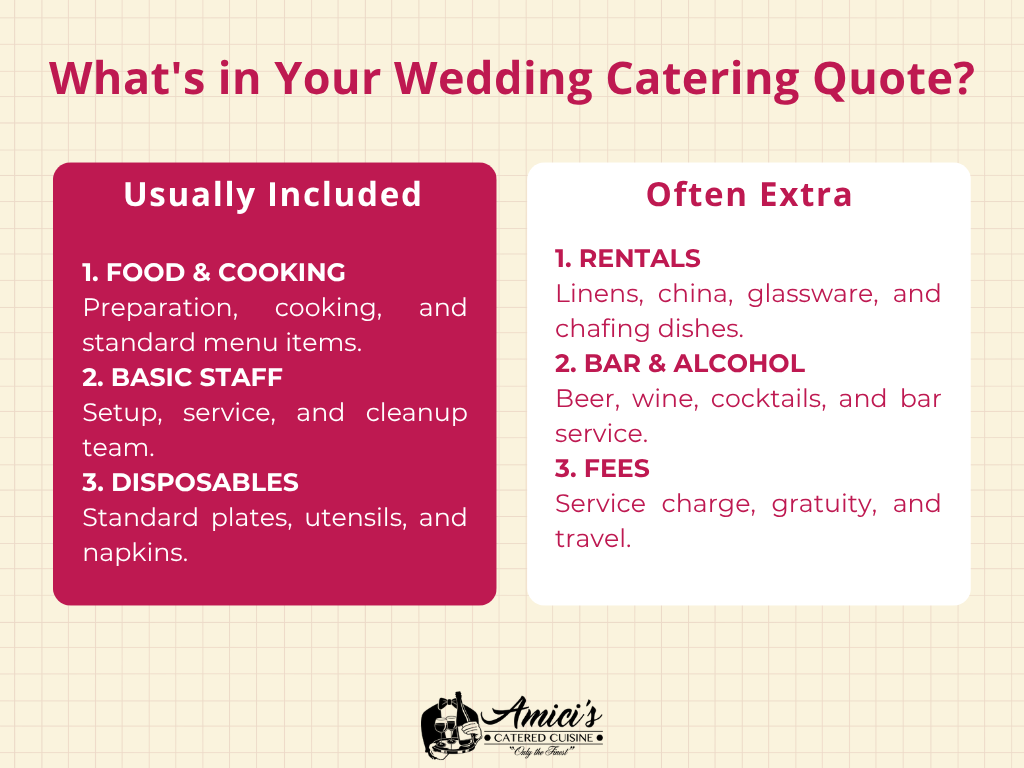 What's in Your Wedding Catering Quote?

Usually Included

1. FOOD & COOKING
Preparation, cooking, and standard menu items.
2. BASIC STAFF
Setup, service, and cleanup team.
3. DISPOSABLES
Standard plates, utensils, and napkins.

Often Extra

1. RENTALS
Linens, china, glassware, and chafing dishes.
2. BAR & ALCOHOL
Beer, wine, cocktails, and bar service.
3. FEES
Service charge, gratuity, and travel.

Amici's
CATERED CUISINE
"Only the Finest"